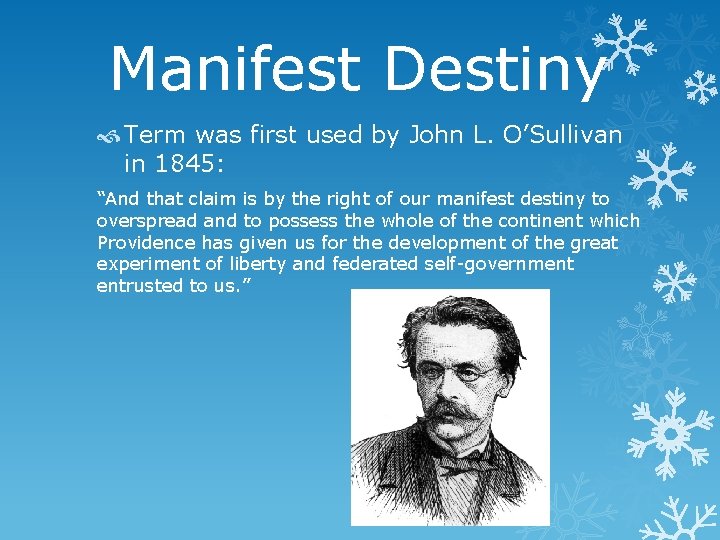 Manifest Destiny

Term was first used by John L. O’Sullivan in 1845:

“And that claim is by the right of our manifest destiny to overspread and to possess the whole of the continent which Providence has given us for the development of the great experiment of liberty and federated self-government entrusted to us.”